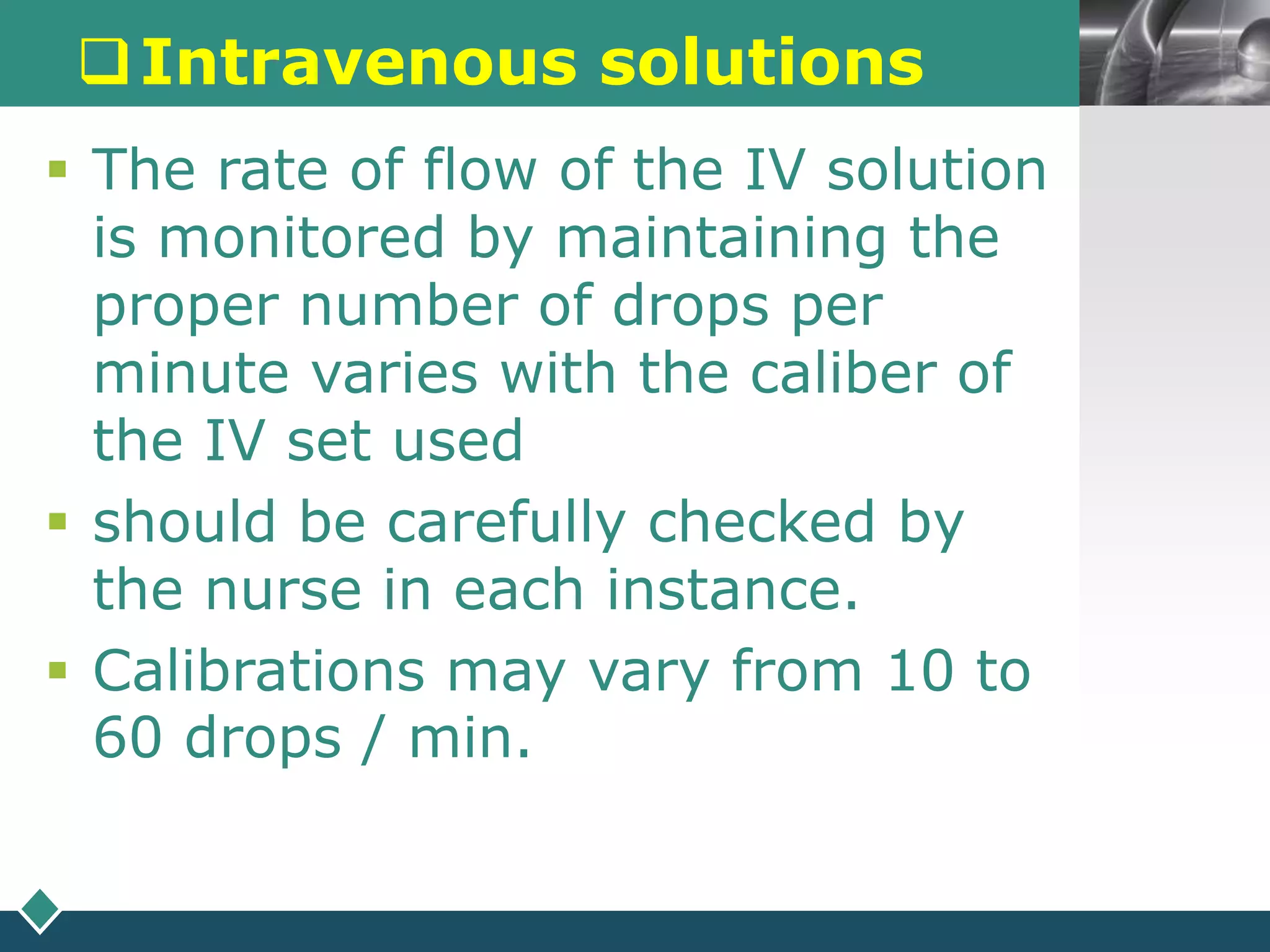 ❑ Intravenous solutions

▪ The rate of flow of the IV solution is monitored by maintaining the proper number of drops per minute varies with the caliber of the IV set used

▪ should be carefully checked by the nurse in each instance.

▪ Calibrations may vary from 10 to 60 drops / min.